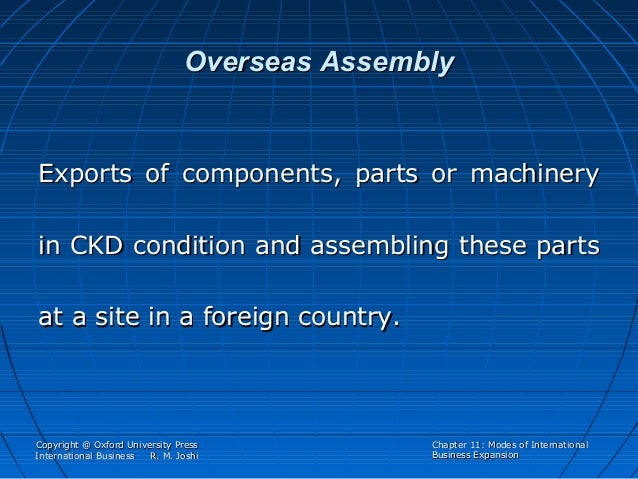 Overseas Assembly

Exports of components, parts or machinery in CKD condition and assembling these parts at a site in a foreign country.

Copyright @ Oxford University Press
International Business R. M. Joshi

Chapter 11: Modes of International Business Expansion